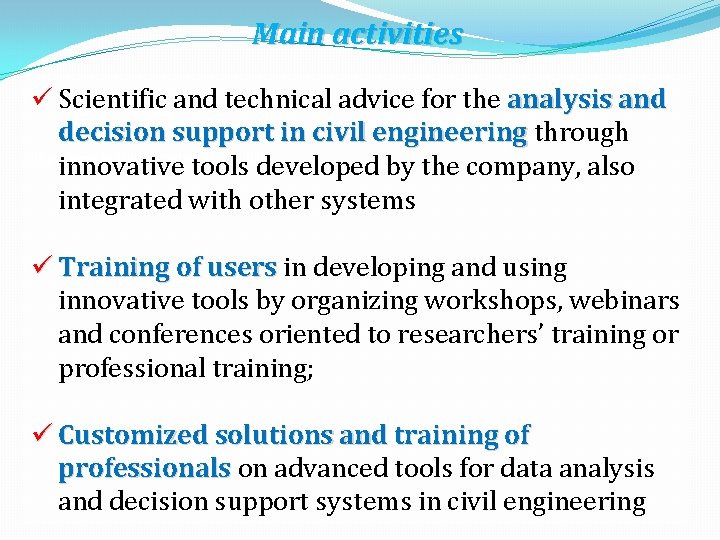 Main activities

✓ Scientific and technical advice for the analysis and decision support in civil engineering through innovative tools developed by the company, also integrated with other systems

✓ Training of users in developing and using innovative tools by organizing workshops, webinars and conferences oriented to researchers' training or professional training;

✓ Customized solutions and training of professionals on advanced tools for data analysis and decision support systems in civil engineering